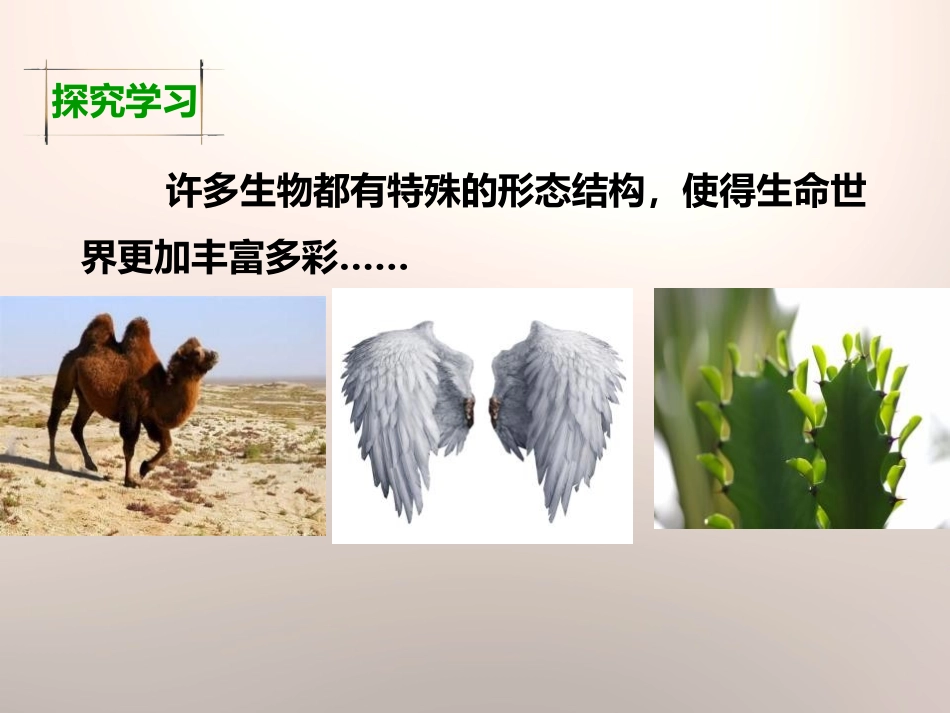 探究学习

许多生物都有特殊的形态结构，使得生命世界更加丰富多彩……